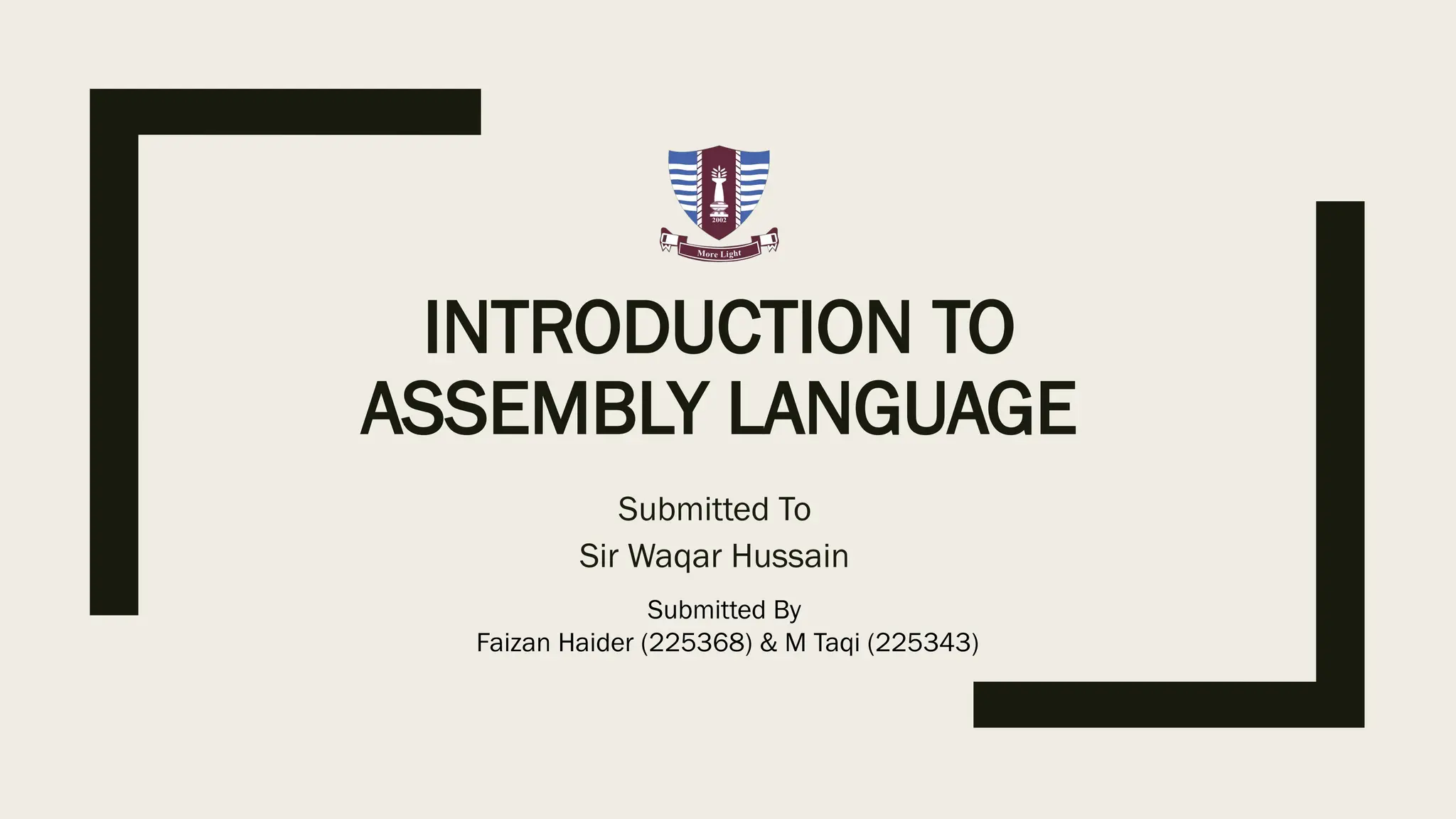 2002

More Light

INTRODUCTION TO ASSEMBLY LANGUAGE

Submitted To
Sir Waqar Hussain

Submitted By
Faizan Haider (225368) & M Taqi (225343)